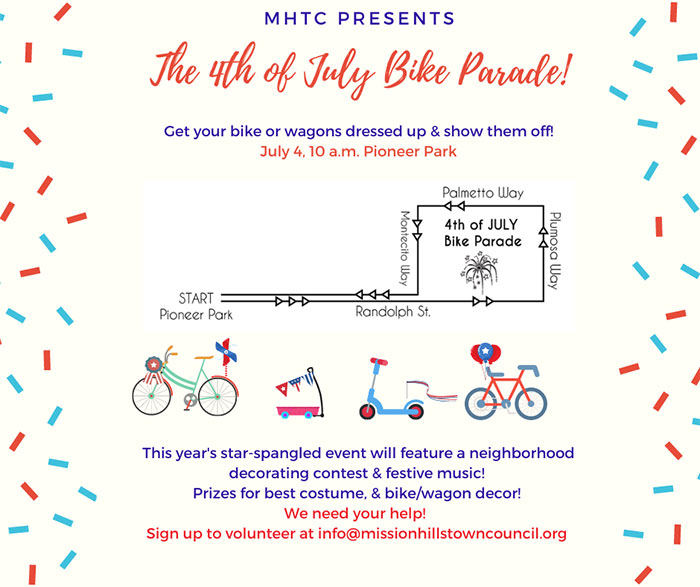 MHTC PRESENTS

The 4th of July Bike Parade!

Get your bike or wagons dressed up & show them off!
July 4, 10 a.m. Pioneer Park

Palmetto Way
Montecito Way
4th of JULY
Bike Parade
Plumosa Way
START
Pioneer Park
Randolph St.

This year's star-spangled event will feature a neighborhood decorating contest & festive music!
Prizes for best costume, & bike/wagon decor!
We need your help!
Sign up to volunteer at info@missionhillstowncouncil.org